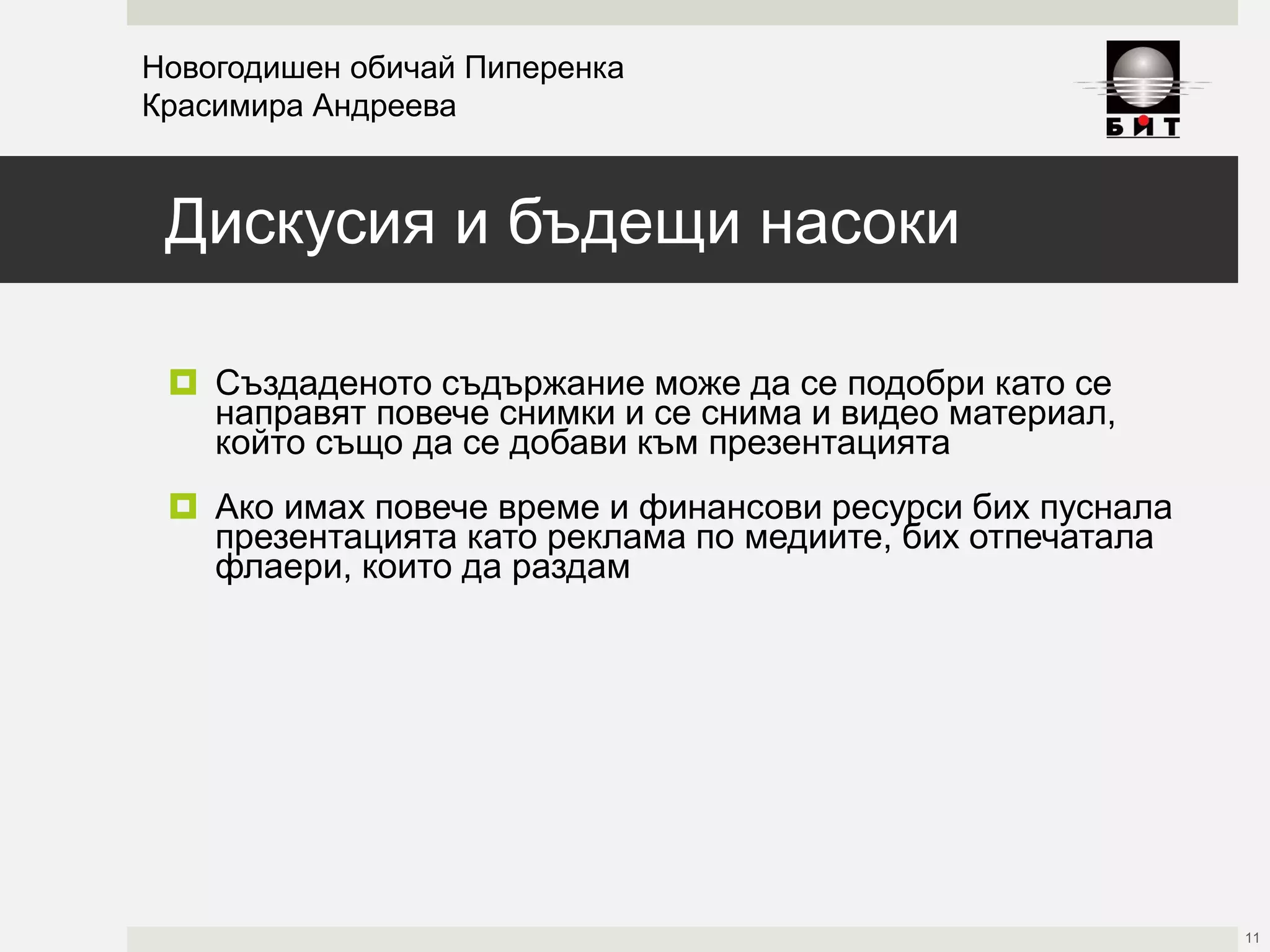 Новогодишен обичай Пиперенка
Красимира Андреева

БИТ

Дискусия и бъдещи насоки

Създаденото съдържание може да се подобри като се направят повече снимки и се снима и видео материал, който също да се добави към презентацията

Ако имах повече време и финансови ресурси бих пуснала презентацията като реклама по медиите, бих отпечатала флаери, които да раздам

11